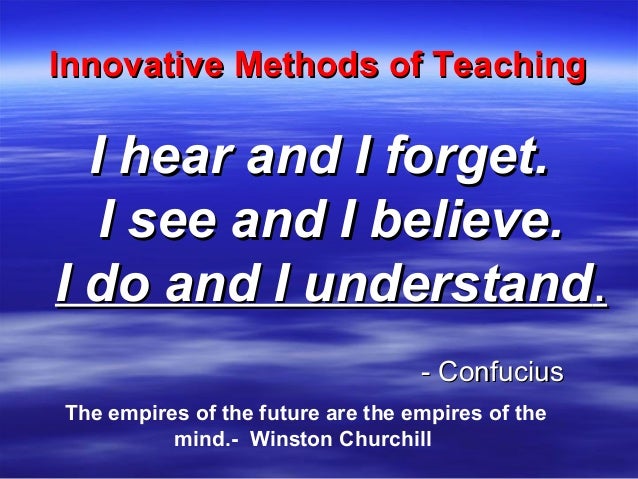 Innovative Methods of Teaching

I hear and I forget.
I see and I believe.
I do and I understand.

- Confucius

The empires of the future are the empires of the mind.- Winston Churchill